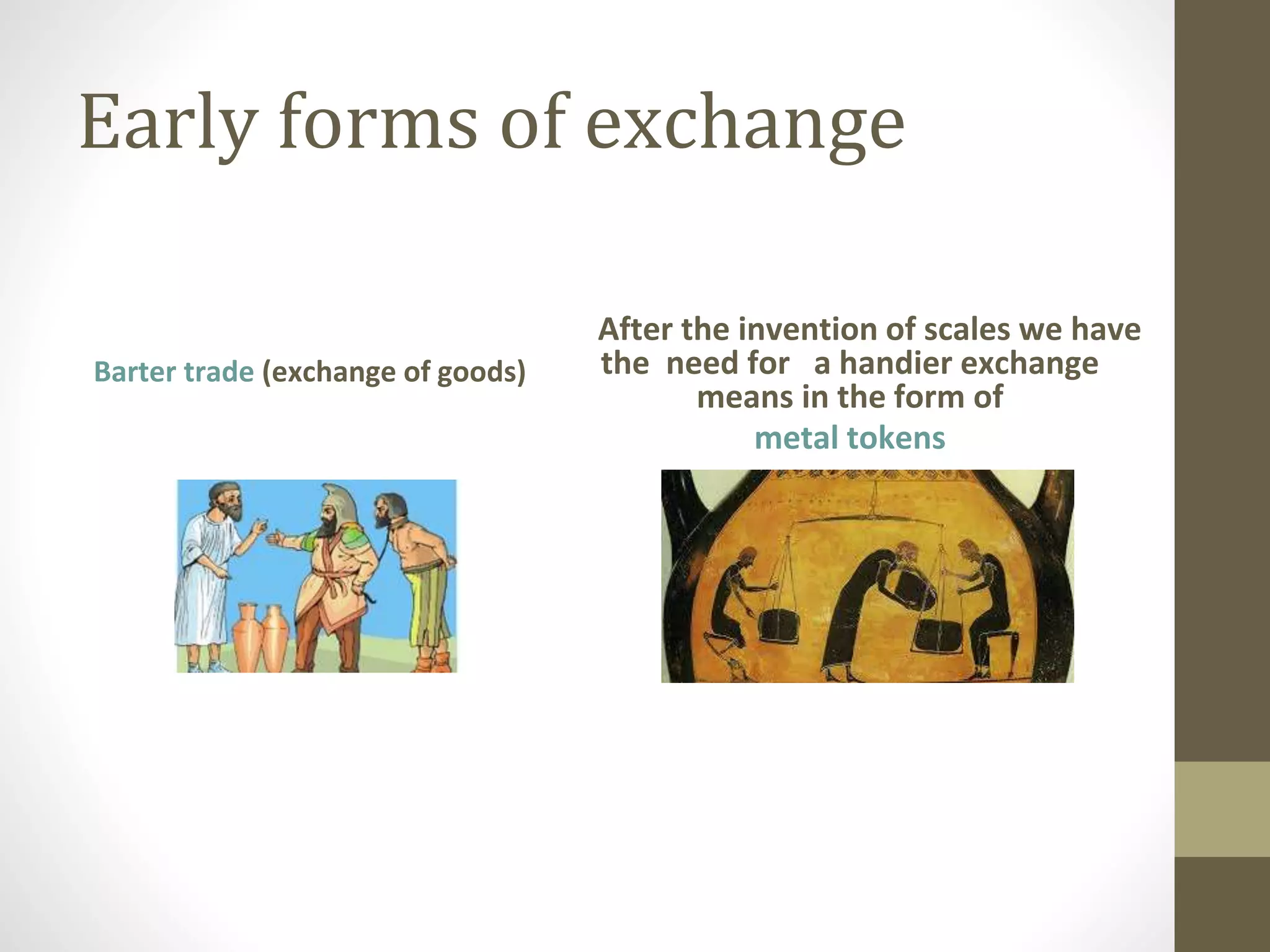 Early forms of exchange

Barter trade (exchange of goods)

After the invention of scales we have the need for a handier exchange means in the form of metal tokens